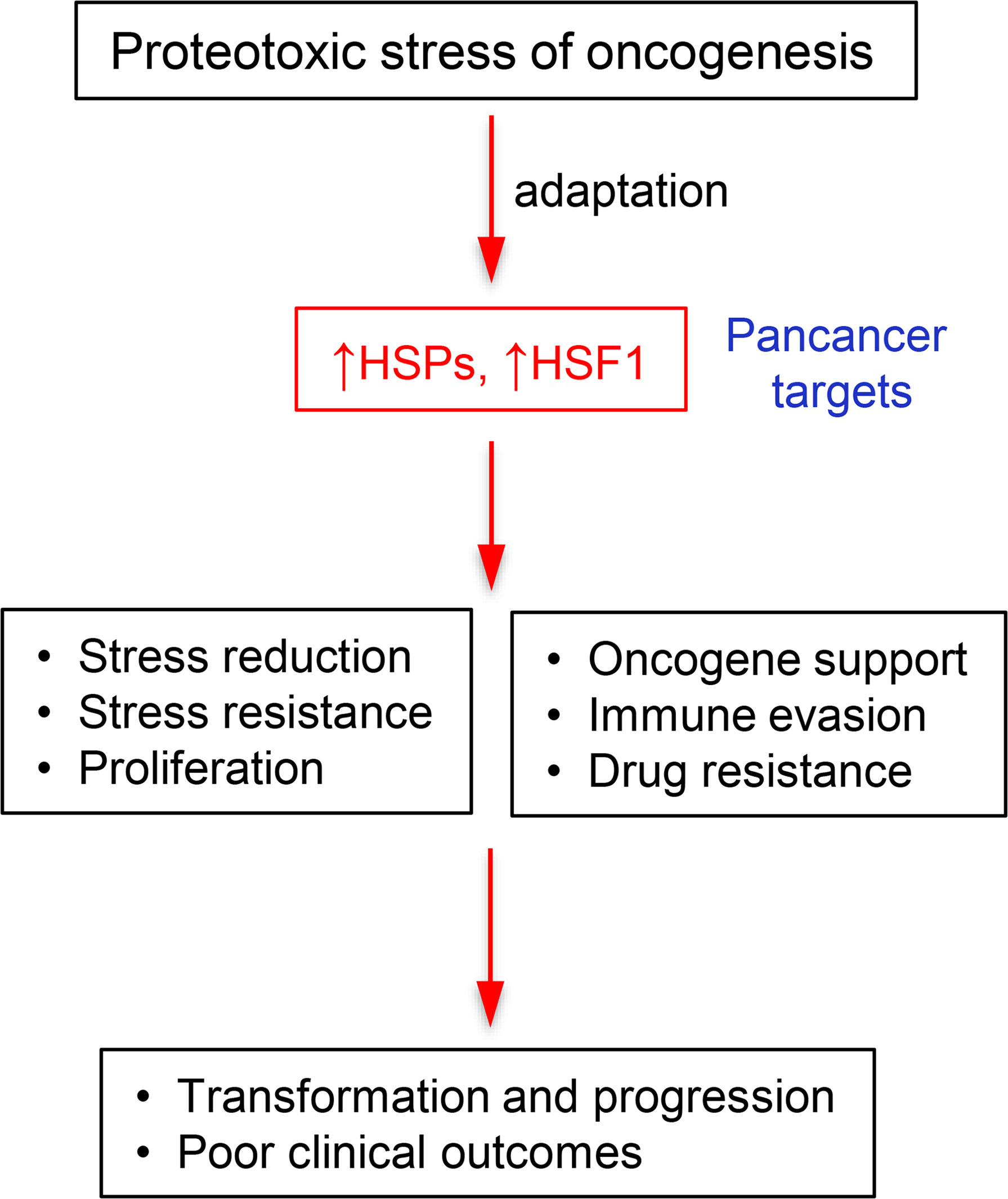 Proteotoxic stress of oncogenesis

adaptation

↑HSPs, ↑HSF1

Pancancer targets

• Stress reduction
• Stress resistance
• Proliferation

• Oncogene support
• Immune evasion
• Drug resistance

• Transformation and progression
• Poor clinical outcomes